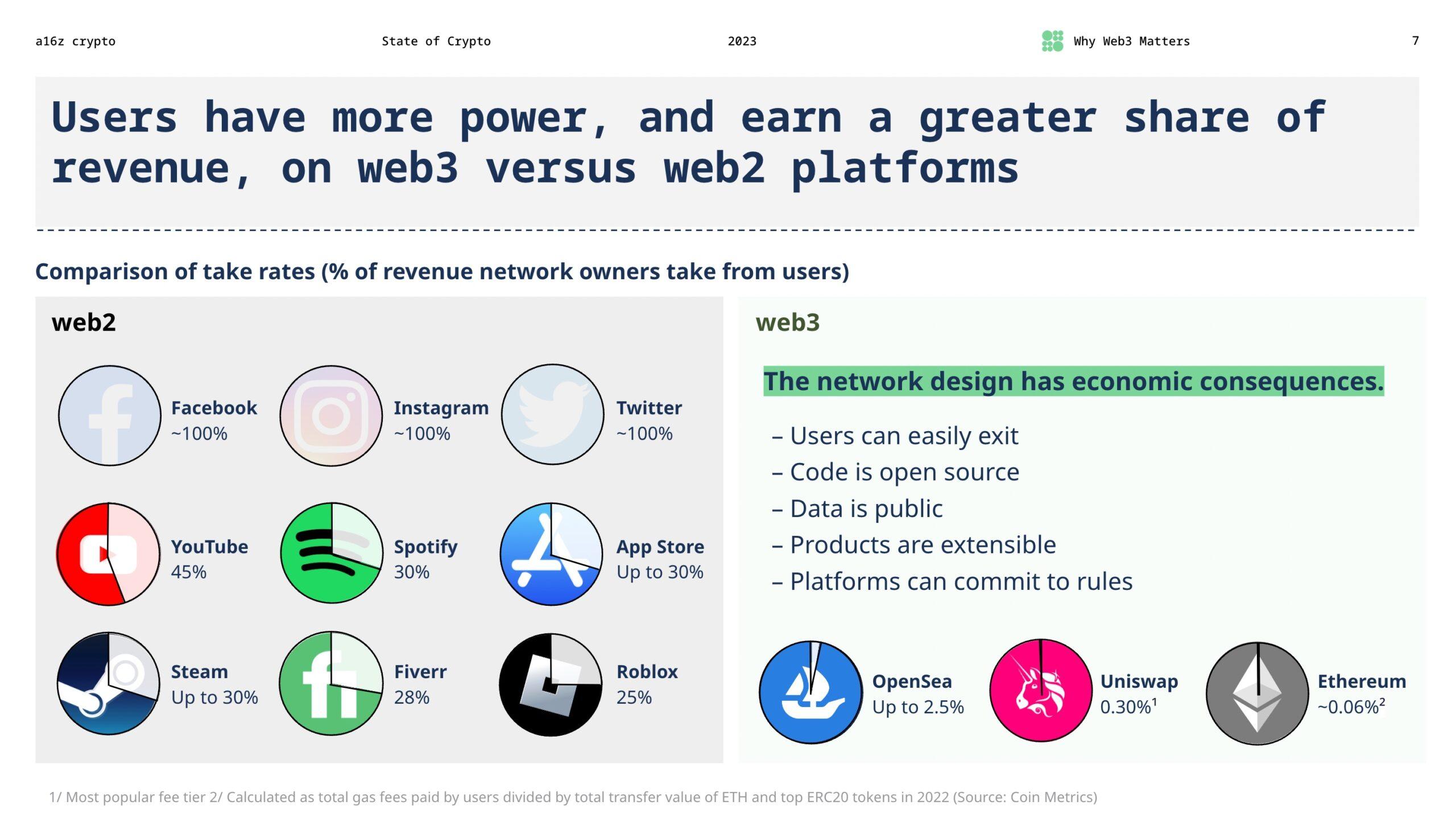 a16z crypto State of Crypto 2023 Why Web3 Matters 7

Users have more power, and earn a greater share of revenue, on web3 versus web2 platforms

Comparison of take rates (% of revenue network owners take from users)

web2

Facebook
~100%

Instagram
~100%

Twitter
~100%

YouTube
45%

Spotify
30%

App Store
Up to 30%

Steam
Up to 30%

Fiverr
28%

Roblox
25%

web3

The network design has economic consequences.

– Users can easily exit
– Code is open source
– Data is public
– Products are extensible
– Platforms can commit to rules

OpenSea
Up to 2.5%

Uniswap
0.30%$^1$

Ethereum
~0.06%$^2$

1/ Most popular fee tier 2/ Calculated as total gas fees paid by users divided by total transfer value of ETH and top ERC20 tokens in 2022 (Source: Coin Metrics)